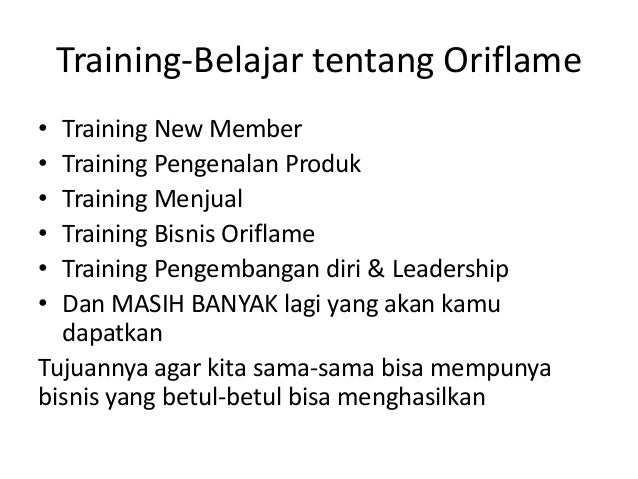 Training-Belajar tentang Oriflame

• Training New Member
• Training Pengenalan Produk
• Training Menjual
• Training Bisnis Oriflame
• Training Pengembangan diri & Leadership
• Dan MASIH BANYAK lagi yang akan kamu dapatkan

Tujuannya agar kita sama-sama bisa mempunya bisnis yang betul-betul bisa menghasilkan